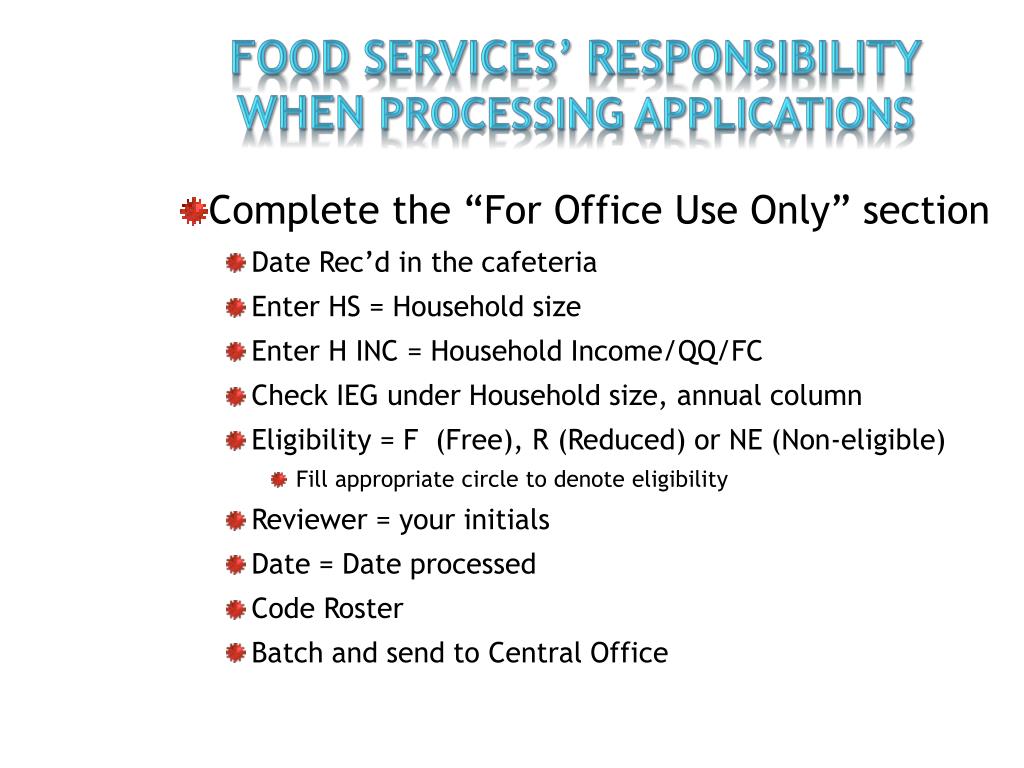 FOOD SERVICES' RESPONSIBILITY WHEN PROCESSING APPLICATIONS

Complete the "For Office Use Only" section

Date Rec'd in the cafeteria

Enter HS = Household size

Enter H INC = Household Income/QQ/FC

Check IEG under Household size, annual column

Eligibility = F (Free), R (Reduced) or NE (Non-eligible)

Fill appropriate circle to denote eligibility

Reviewer = your initials

Date = Date processed

Code Roster

Batch and send to Central Office